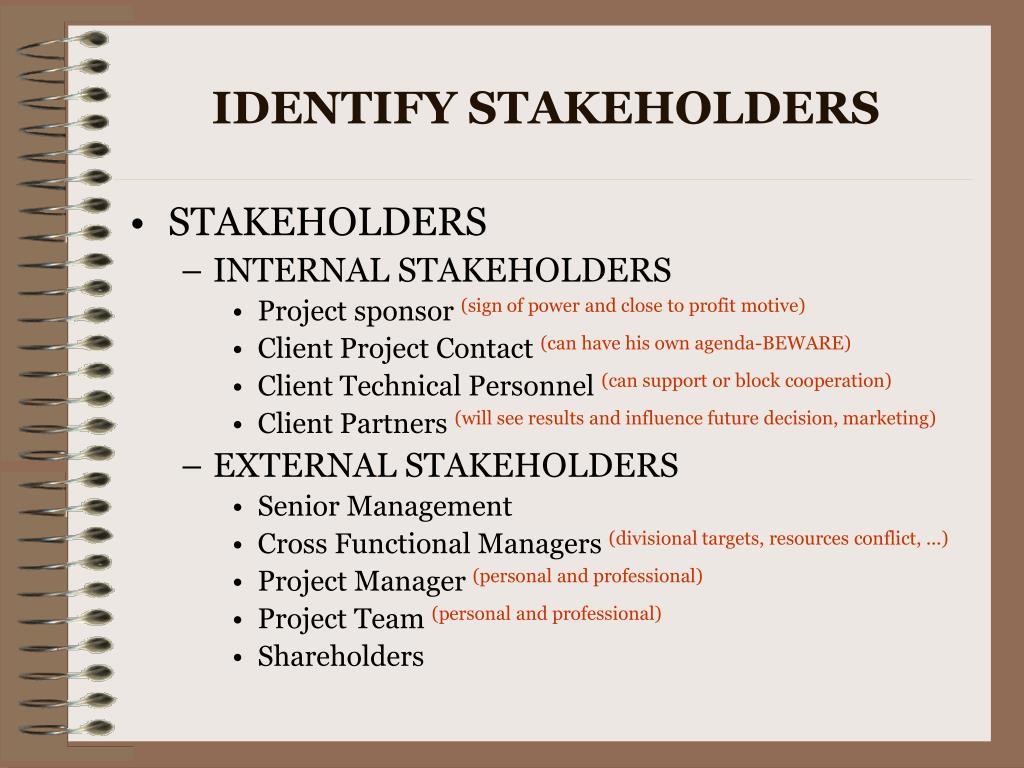 IDENTIFY STAKEHOLDERS

• STAKEHOLDERS
– INTERNAL STAKEHOLDERS
• Project sponsor (sign of power and close to profit motive)
• Client Project Contact (can have his own agenda-BEWARE)
• Client Technical Personnel (can support or block cooperation)
• Client Partners (will see results and influence future decision, marketing)
– EXTERNAL STAKEHOLDERS
• Senior Management
• Cross Functional Managers (divisional targets, resources conflict, ...)
• Project Manager (personal and professional)
• Project Team (personal and professional)
• Shareholders